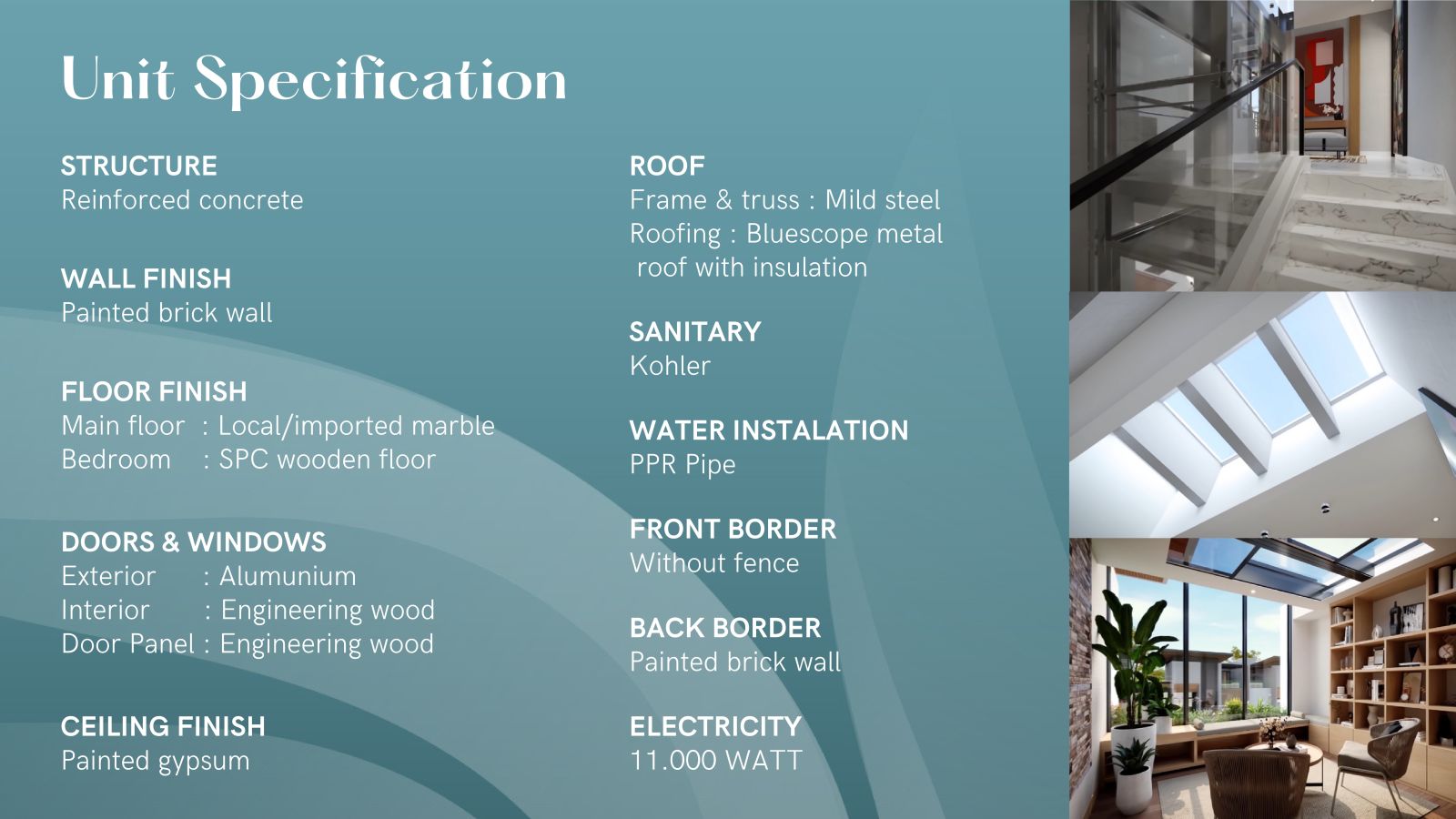 Unit Specification

STRUCTURE
Reinforced concrete

WALL FINISH
Painted brick wall

FLOOR FINISH
Main floor : Local/imported marble
Bedroom : SPC wooden floor

DOORS & WINDOWS
Exterior : Alumunium
Interior : Engineering wood
Door Panel : Engineering wood

CEILING FINISH
Painted gypsum

ROOF
Frame & truss : Mild steel
Roofing : Bluescope metal roof with insulation

SANITARY
Kohler

WATER INSTALATION
PPR Pipe

FRONT BORDER
Without fence

BACK BORDER
Painted brick wall

ELECTRICITY
11.000 WATT